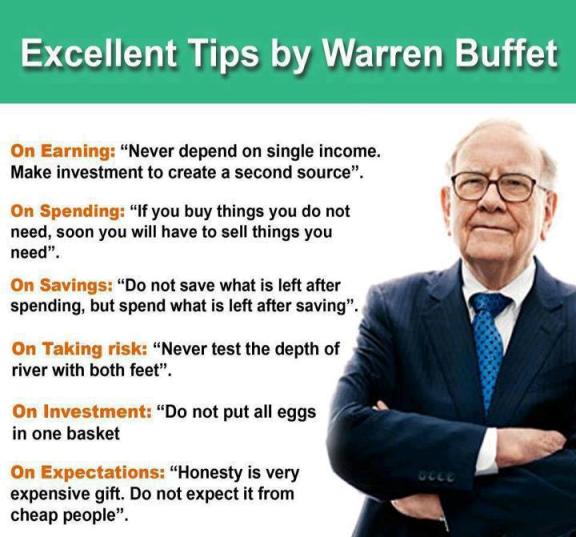 Excellent Tips by Warren Buffet

On Earning: “Never depend on single income. Make investment to create a second source”.

On Spending: “If you buy things you do not need, soon you will have to sell things you need”.

On Savings: “Do not save what is left after spending, but spend what is left after saving”.

On Taking risk: “Never test the depth of river with both feet”.

On Investment: “Do not put all eggs in one basket

On Expectations: “Honesty is very expensive gift. Do not expect it from cheap people”.